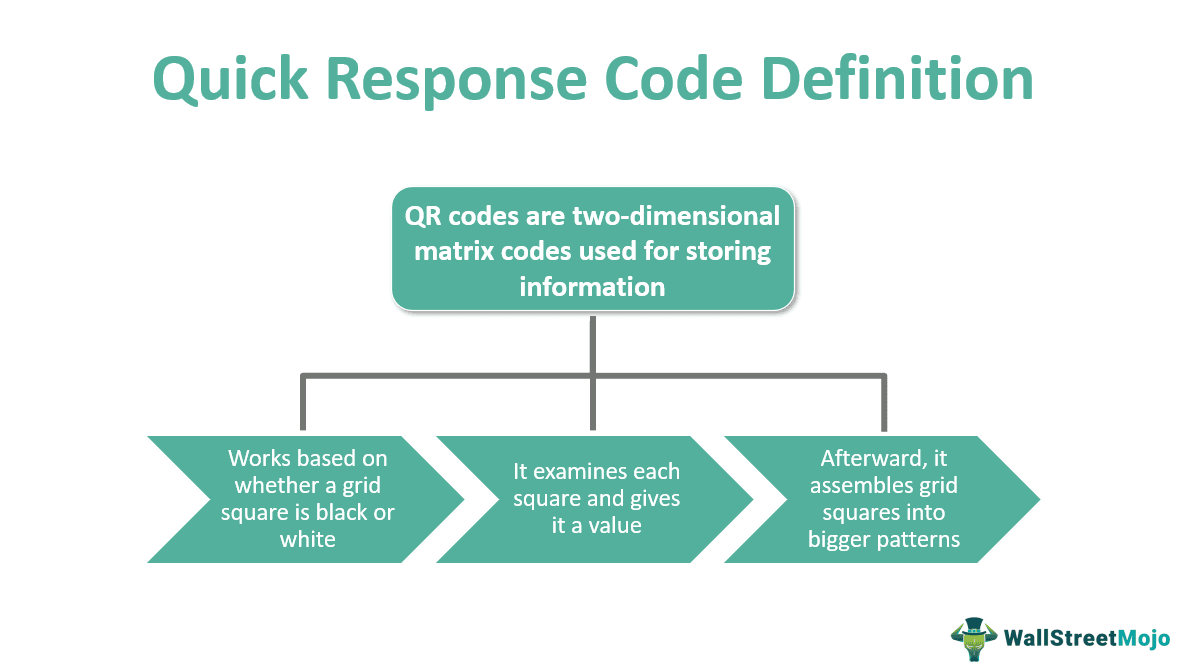 Quick Response Code Definition

QR codes are two-dimensional matrix codes used for storing information

Works based on whether a grid square is black or white

It examines each square and gives it a value

Afterward, it assembles grid squares into bigger patterns

WallStreetMojo